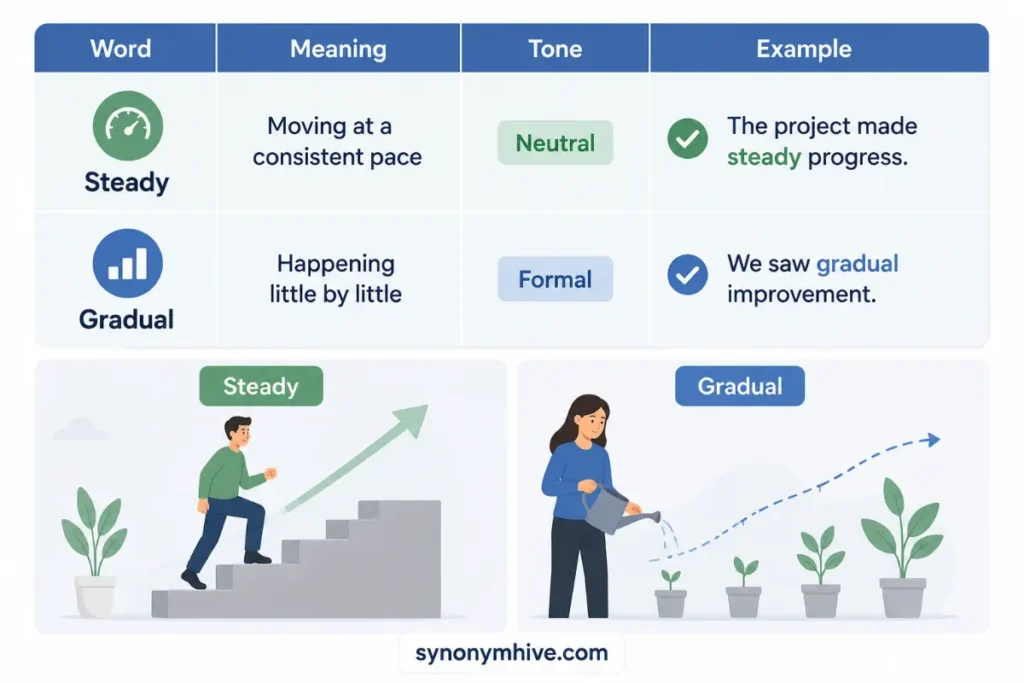 | Word | Meaning | Tone | Example |
|---|---|---|---|
| Steady | Moving at a consistent pace | Neutral | The project made steady progress. |
| Gradual | Happening little by little | Formal | We saw gradual improvement. |

Steady

Gradual

synonymhive.com